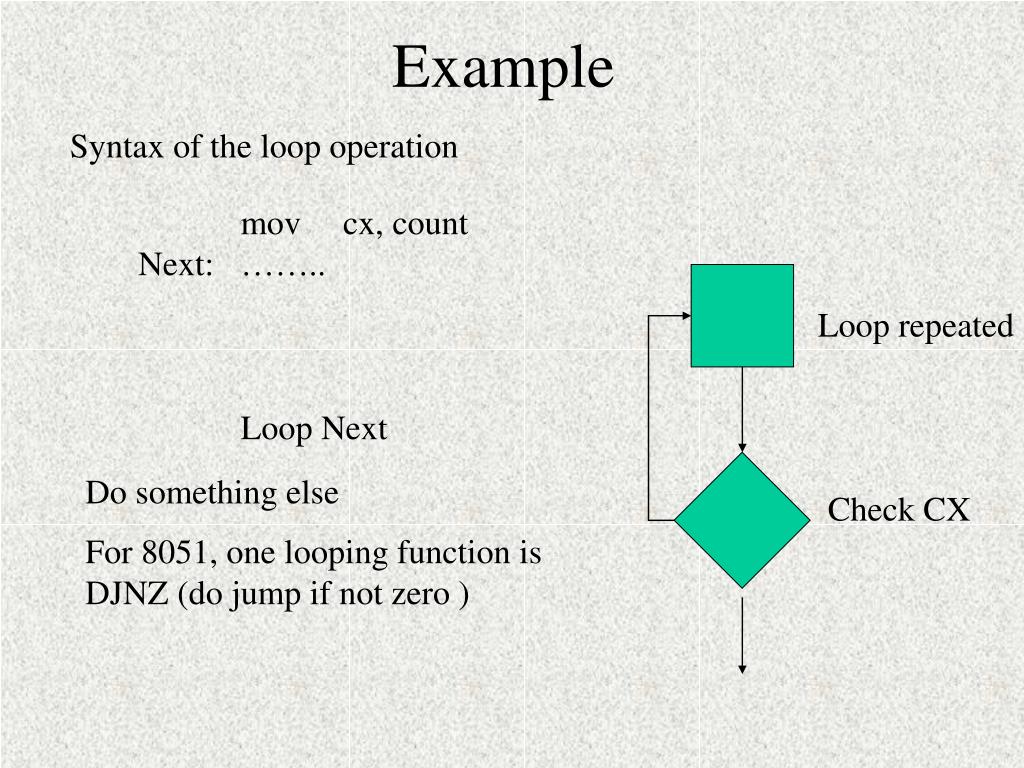 Example

Syntax of the loop operation

mov cx, count
Next: ……..

Loop Next

Do something else

For 8051, one looping function is DJNZ (do jump if not zero )

Loop repeated

Check CX